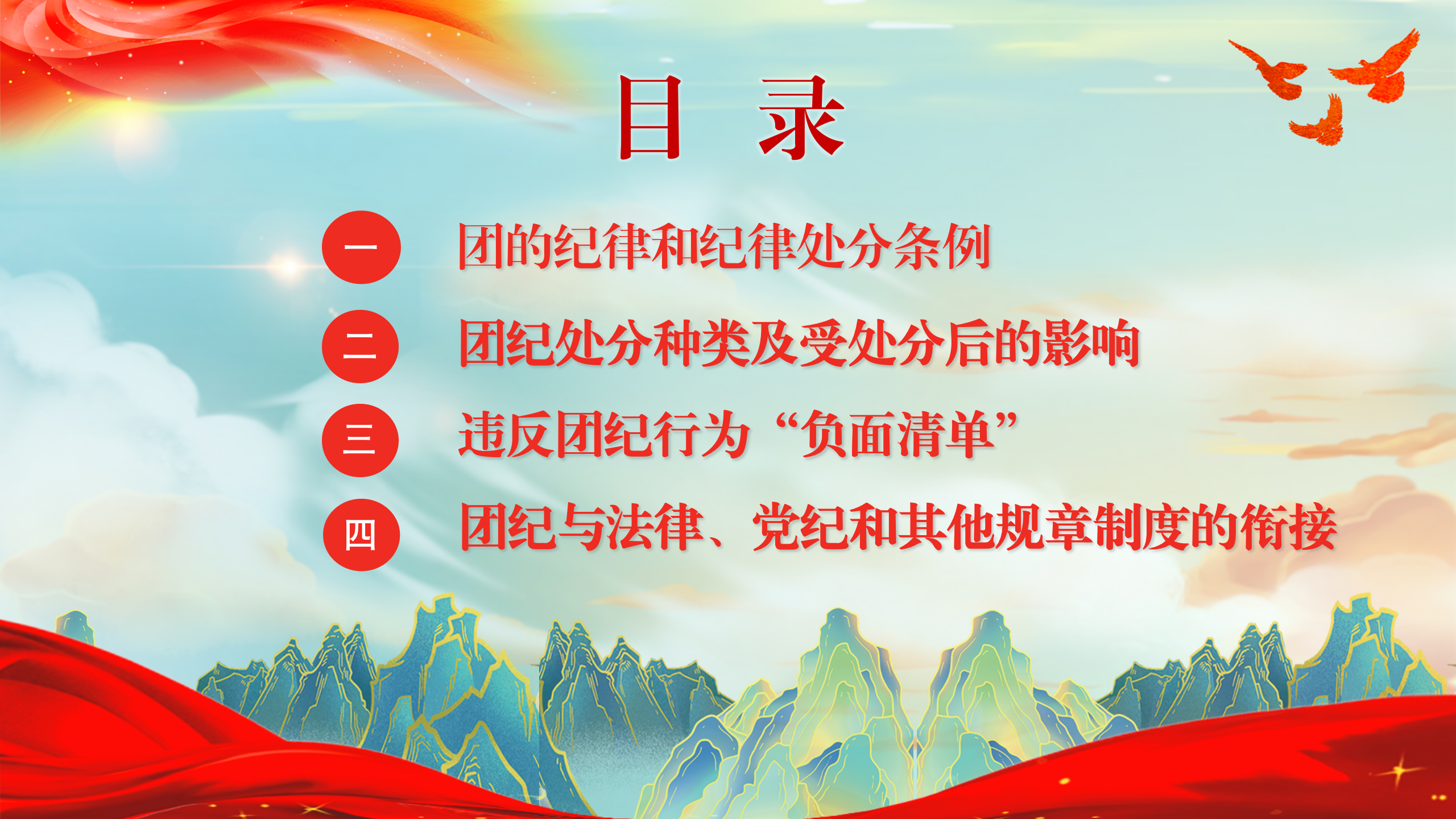 目 录

一 团的纪律和纪律处分条例

二 团纪处分种类及受处分后的影响

三 违反团纪行为“负面清单”

四 团纪与法律、党纪和其他规章制度的衔接